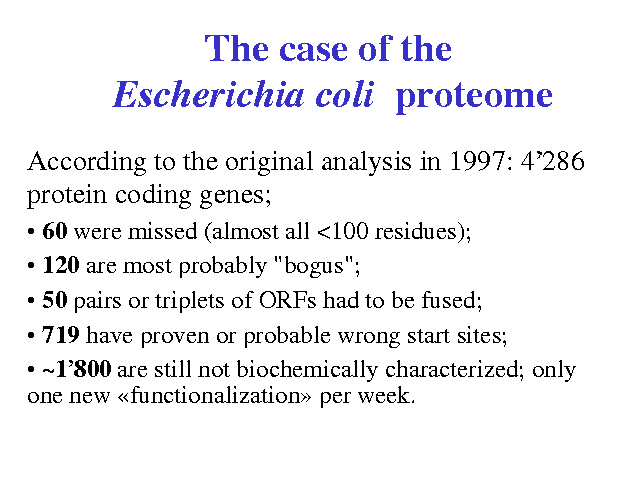 The case of the
Escherichia coli proteome

According to the original analysis in 1997: 4’286 protein coding genes;

• 60 were missed (almost all <100 residues);

• 120 are most probably "bogus";

• 50 pairs or triplets of ORFs had to be fused;

• 719 have proven or probable wrong start sites;

• ~1’800 are still not biochemically characterized; only one new «functionalization» per week.